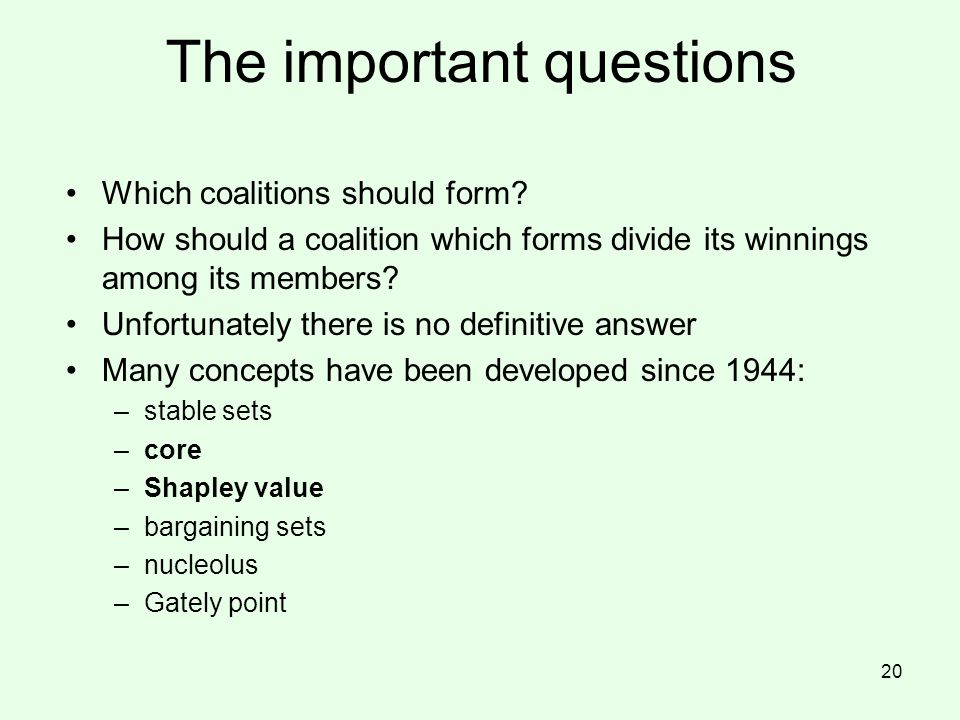 The important questions

• Which coalitions should form?
• How should a coalition which forms divide its winnings among its members?
• Unfortunately there is no definitive answer
• Many concepts have been developed since 1944:
– stable sets
– core
– Shapley value
– bargaining sets
– nucleolus
– Gately point

20